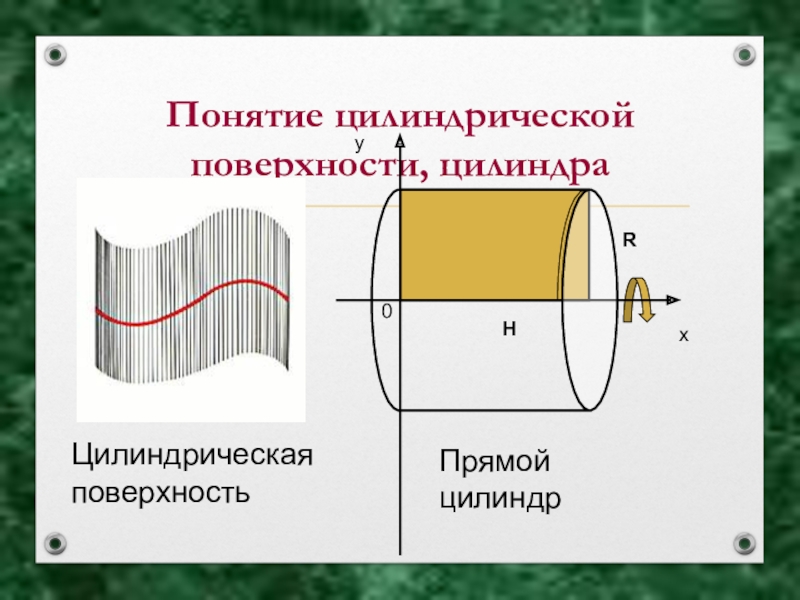 Понятие цилиндрической поверхности, цилиндра

y

R

0

H

x

Цилиндрическая поверхность

Прямой цилиндр